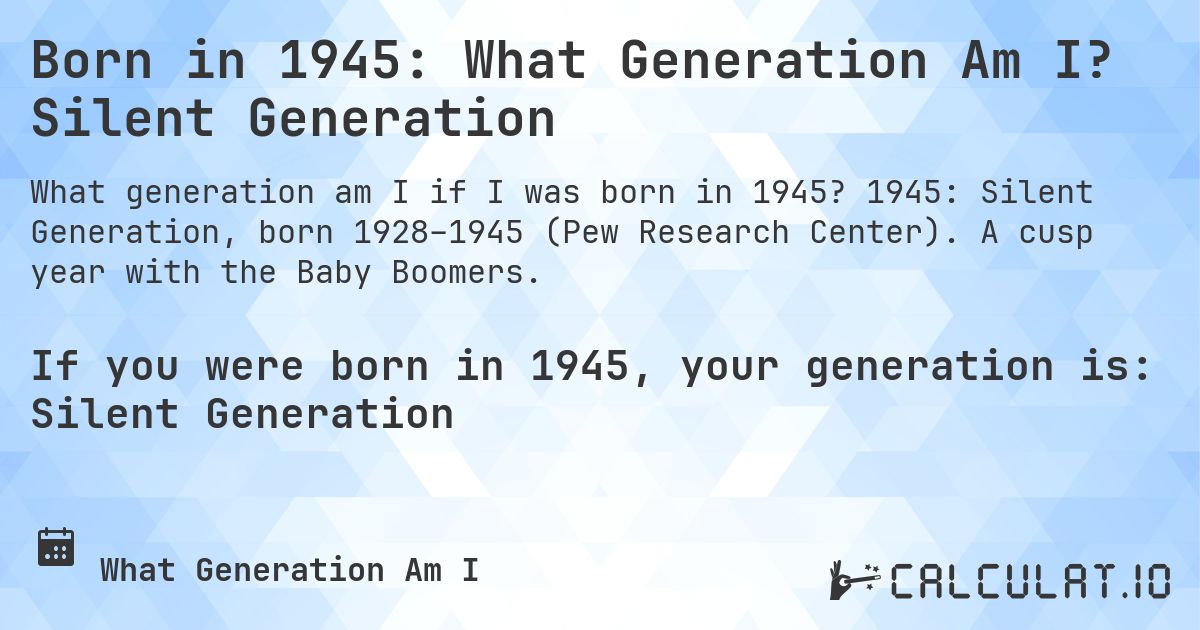 Born in 1945: What Generation Am I? Silent Generation

What generation am I if I was born in 1945? 1945: Silent Generation, born 1928–1945 (Pew Research Center). A cusp year with the Baby Boomers.

If you were born in 1945, your generation is: Silent Generation

What Generation Am I

CALCULAT.IO